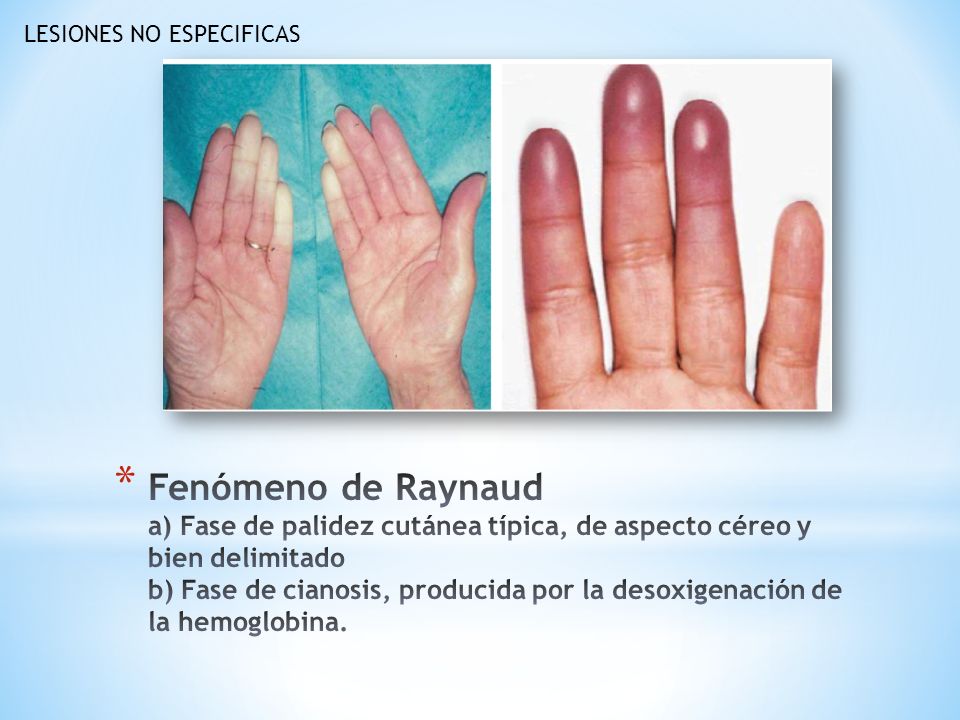 LESIONES NO ESPECIFICAS

* Fenómeno de Raynaud
a) Fase de palidez cutánea típica, de aspecto céreo y bien delimitado
b) Fase de cianosis, producida por la desoxigenación de la hemoglobina.